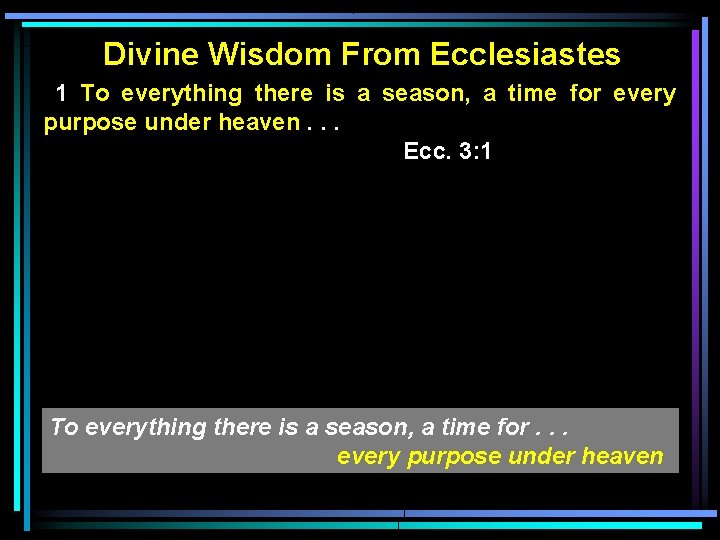 Divine Wisdom From Ecclesiastes

1 To everything there is a season, a time for every purpose under heaven . . .

Ecc. 3:1

To everything there is a season, a time for . . .
every purpose under heaven